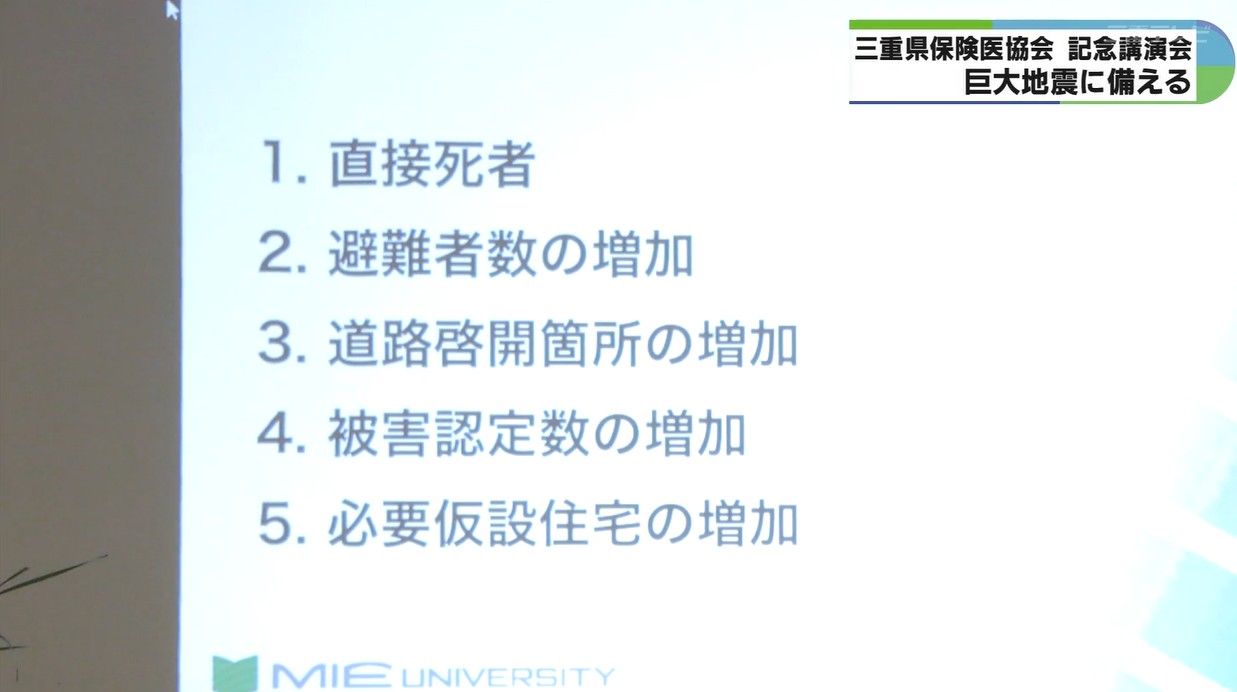 三重県保険医協会 記念講演会
巨大地震に備える

1. 直接死者
2. 避難者数の増加
3. 道路啓開箇所の増加
4. 被害認定数の増加
5. 必要仮設住宅の増加

MIE UNIVERSITY